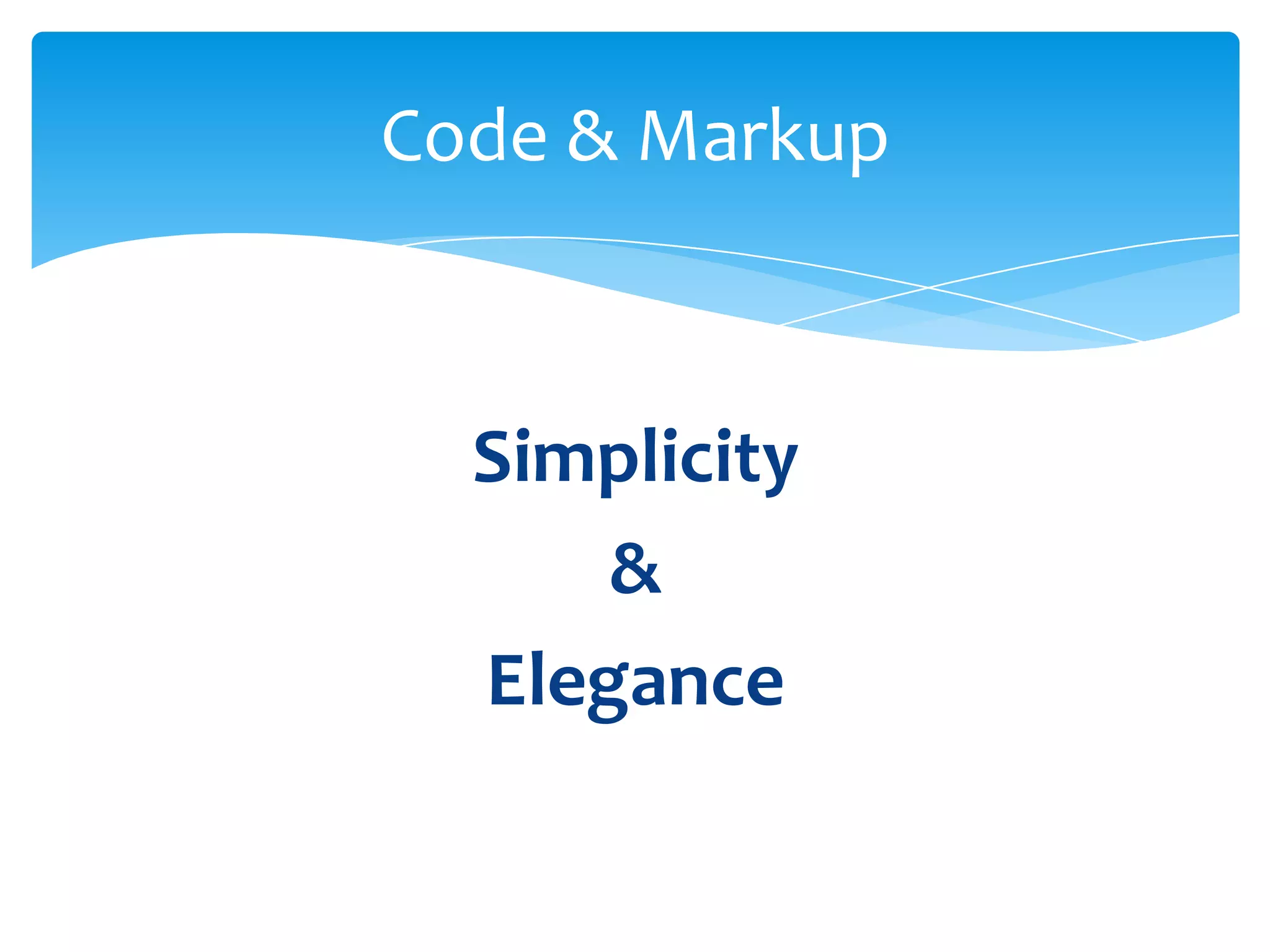 Code & Markup

Simplicity

&

Elegance